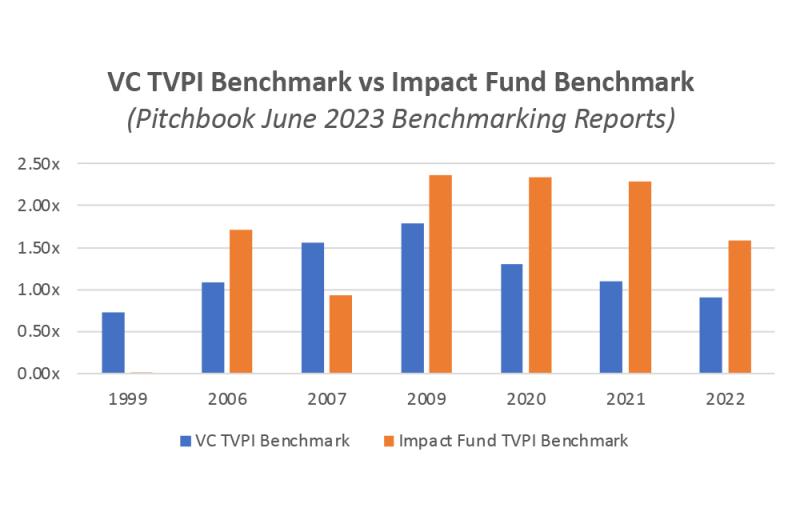 VC TVPI Benchmark vs Impact Fund Benchmark
(Pitchbook June 2023 Benchmarking Reports)

2.50x
2.00x
1.50x
1.00x
0.50x
0.00x

1999 2006 2007 2009 2020 2021 2022

VC TVPI Benchmark Impact Fund TVPI Benchmark